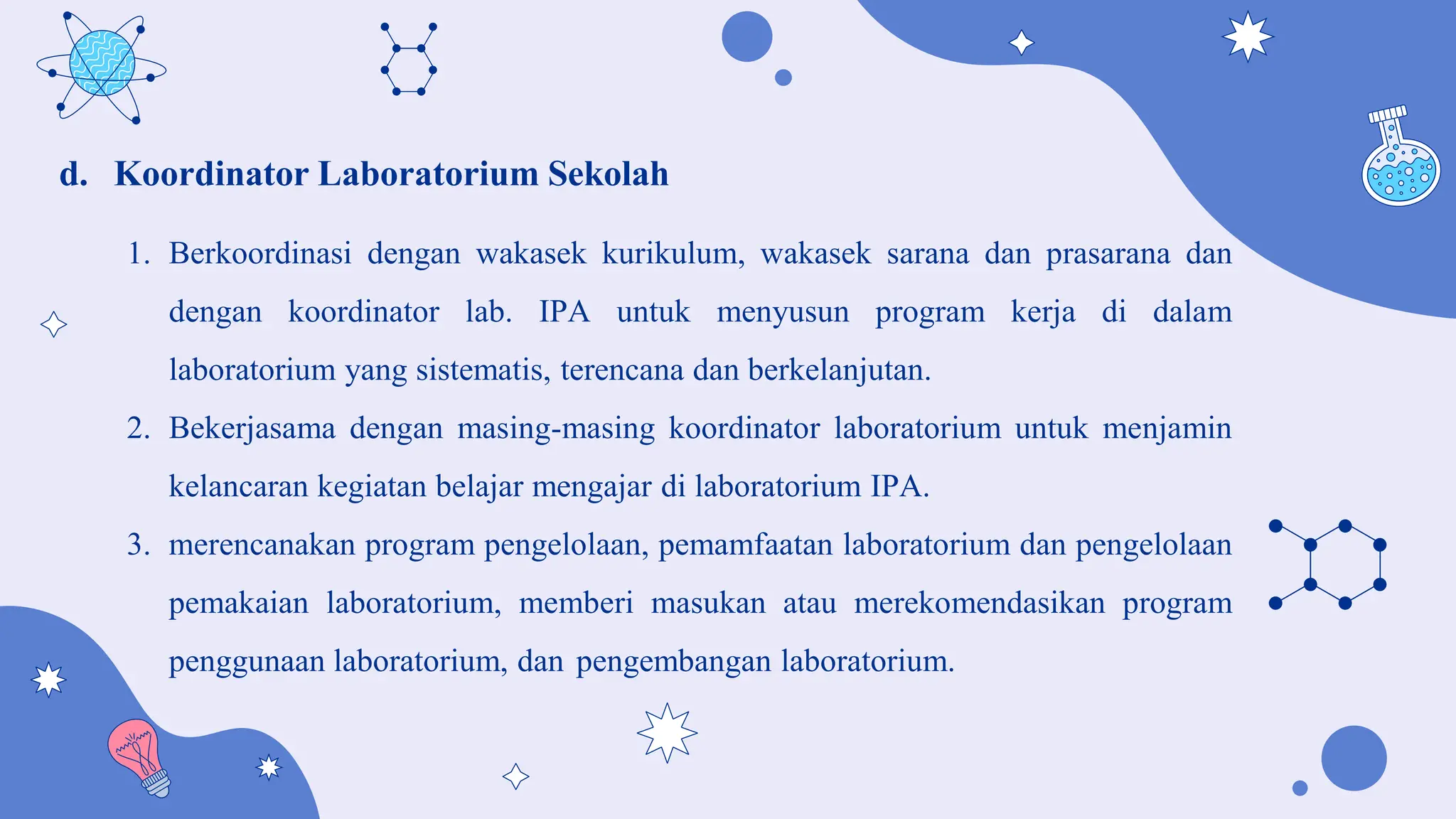 d. Koordinator Laboratorium Sekolah

1. Berkoordinasi dengan wakasek kurikulum, wakasek sarana dan prasarana dan dengan koordinator lab. IPA untuk menyusun program kerja di dalam laboratorium yang sistematis, terencana dan berkelanjutan.
2. Bekerjasama dengan masing-masing koordinator laboratorium untuk menjamin kelancaran kegiatan belajar mengajar di laboratorium IPA.
3. merencanakan program pengelolaan, pemamfaatan laboratorium dan pengelolaan pemakaian laboratorium, memberi masukan atau merekomendasikan program penggunaan laboratorium, dan pengembangan laboratorium.